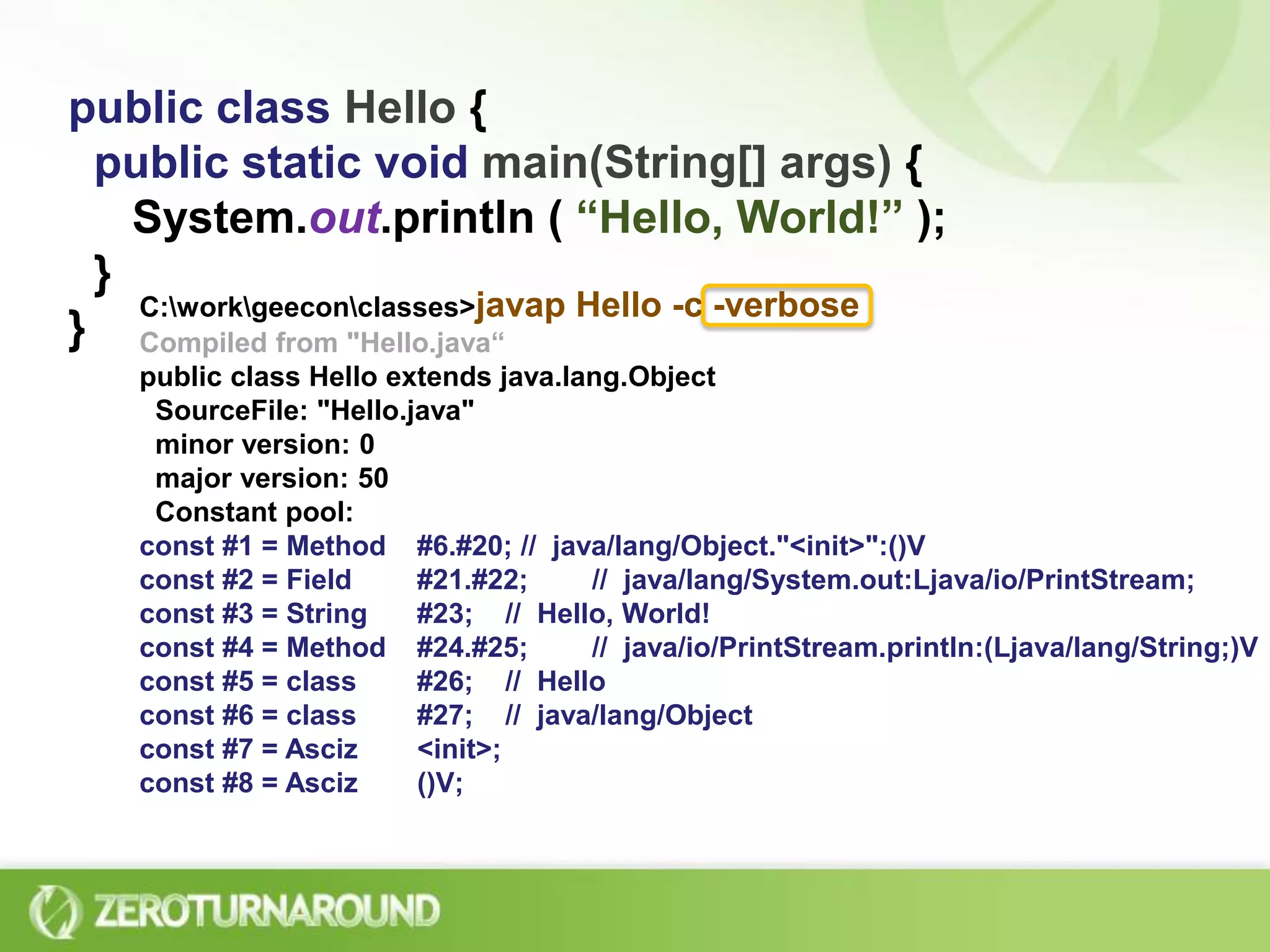 public class Hello {
public static void main(String[] args) {
System.out.println ( “Hello, World!” );
}
}

C:\work\geecon\classes>javap Hello -c -verbose
Compiled from "Hello.java“
public class Hello extends java.lang.Object
SourceFile: "Hello.java"
minor version: 0
major version: 50
Constant pool:
const #1 = Method #6.#20; // java/lang/Object."<init>":()V
const #2 = Field #21.#22; // java/lang/System.out:Ljava/io/PrintStream;
const #3 = String #23; // Hello, World!
const #4 = Method #24.#25; // java/io/PrintStream.println:(Ljava/lang/String;)V
const #5 = class #26; // Hello
const #6 = class #27; // java/lang/Object
const #7 = Asciz <init>;
const #8 = Asciz ()V;

ZEROTURNAROUND